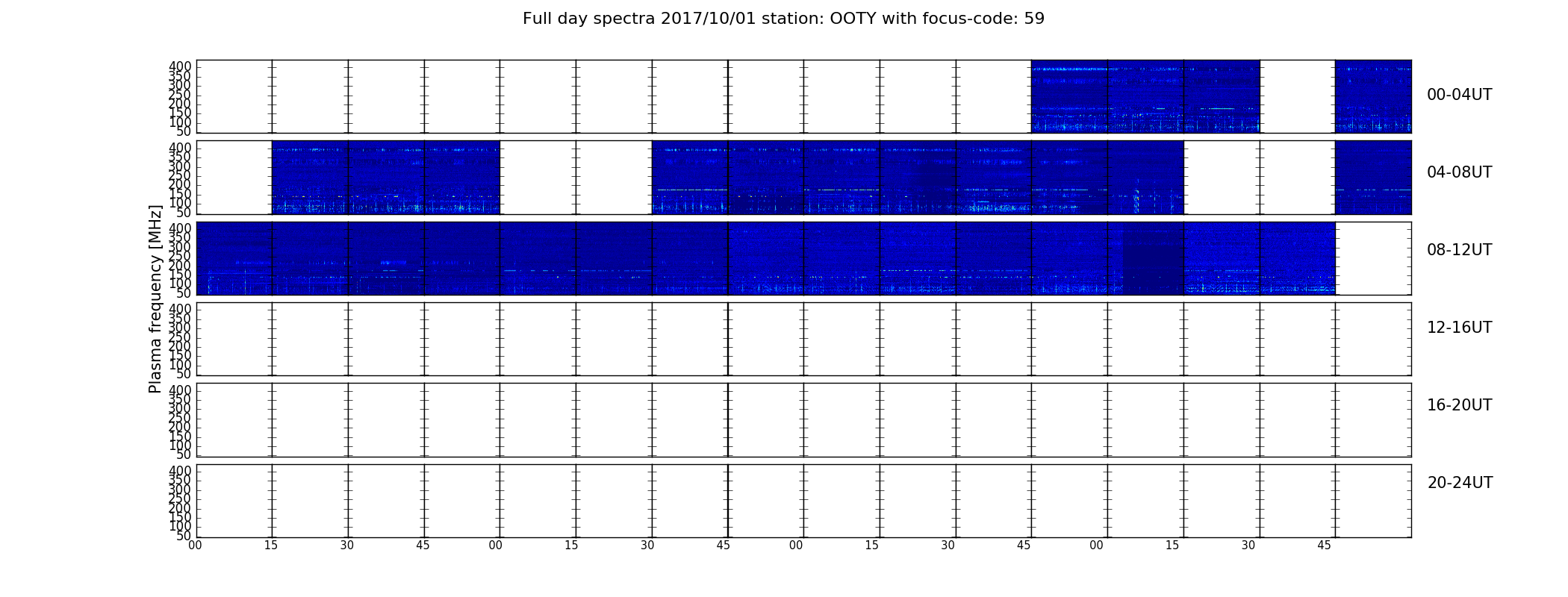 Full day spectra 2017/10/01 station: OOTY with focus-code: 59

Plasma frequency [MHz]

400
350
300
250
200
150
100
50

00-04UT

400
350
300
250
200
150
100
50

04-08UT

400
350
300
250
200
150
100
50

08-12UT

400
350
300
250
200
150
100
50

12-16UT

400
350
300
250
200
150
100
50

16-20UT

400
350
300
250
200
150
100
50

20-24UT

00 15 30 45 00 15 30 45 00 15 30 45 00 15 30 45